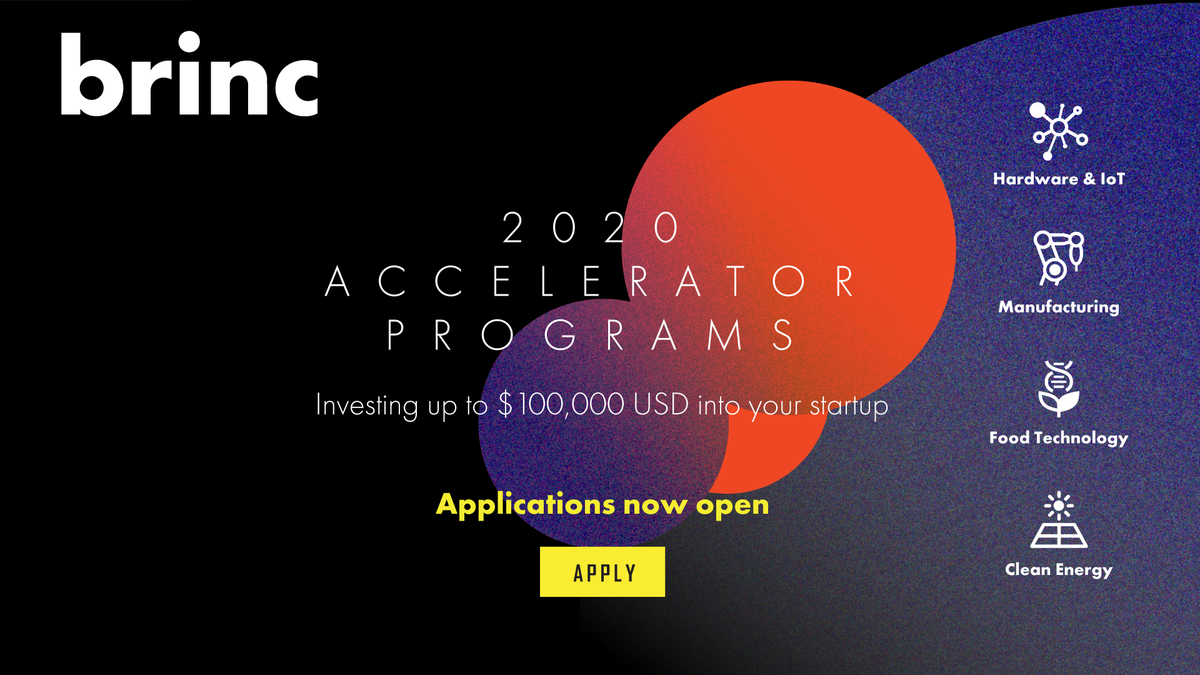 brinc

2020
ACCELERATOR
PROGRAMS

Investing up to $100,000 USD into your startup

Applications now open

APPLY

Hardware & IoT

Manufacturing

Food Technology

Clean Energy